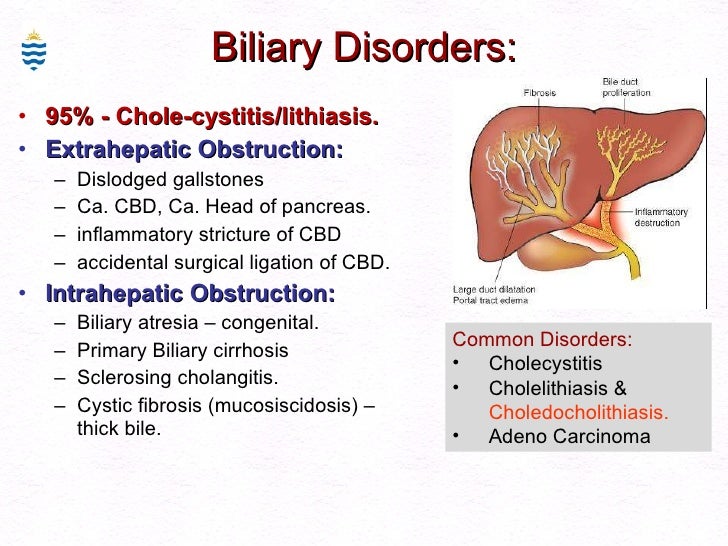 Biliary Disorders:

• 95% - Chole-cystitis/lithiasis.
• Extrahepatic Obstruction:
– Dislodged gallstones
– Ca. CBD, Ca. Head of pancreas.
– inflammatory stricture of CBD
– accidental surgical ligation of CBD.
• Intrahepatic Obstruction:
– Biliary atresia – congenital.
– Primary Biliary cirrhosis
– Sclerosing cholangitis.
– Cystic fibrosis (mucosiscidosis) – thick bile.

Fibrosis
Bile duct proliferation
Inflammatory destruction
Large duct dilatation
Portal tract edema

Common Disorders:
• Cholecystitis
• Cholelithiasis & Choledocholithiasis.
• Adeno Carcinoma